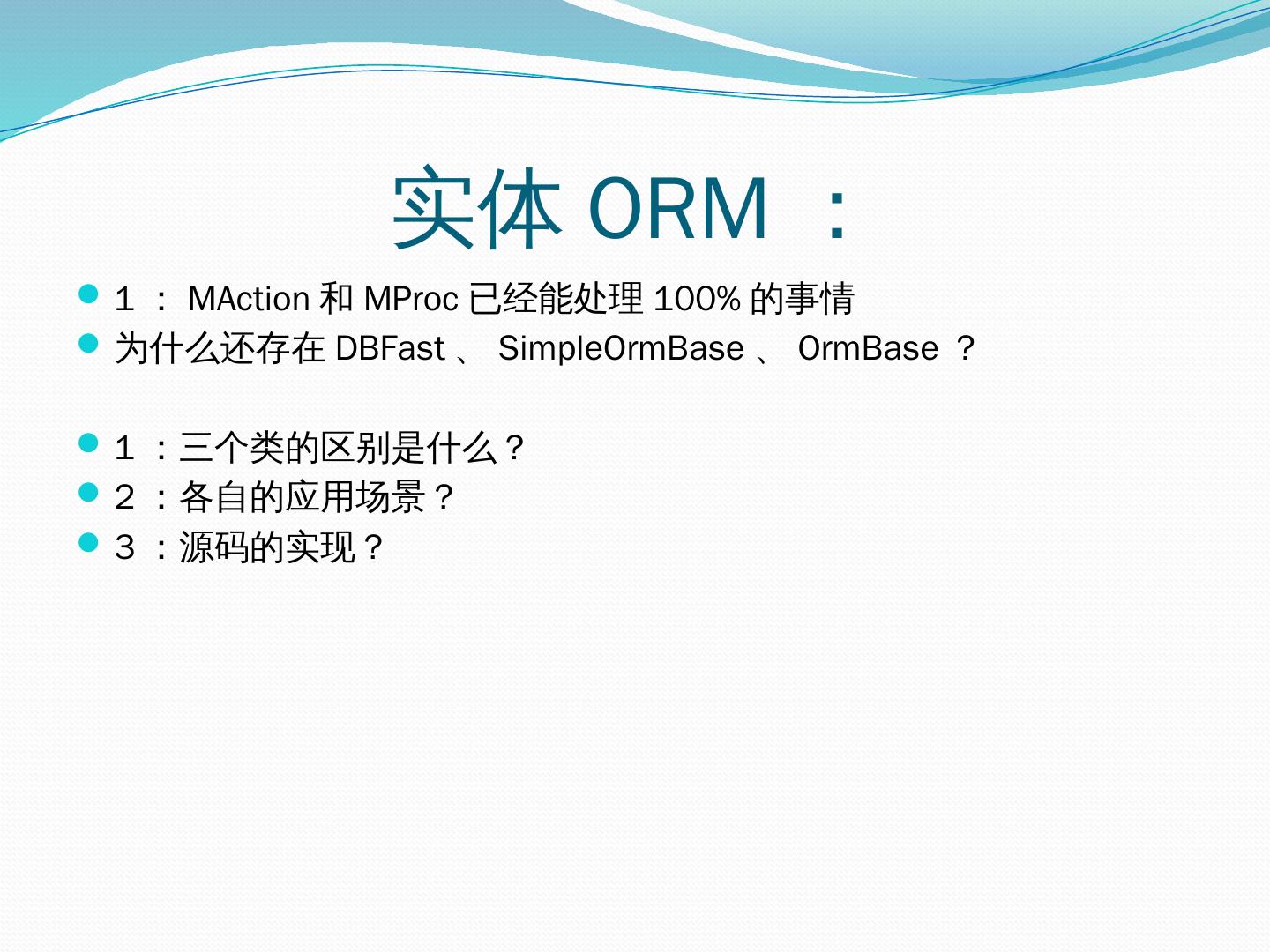 实体 ORM ：

1 ： MAction 和 MProc 已经能处理 100% 的事情
为什么还存在 DBFast 、 SimpleOrmBase 、 OrmBase ？

1 ：三个类的区别是什么？
2 ：各自的应用场景？
3 ：源码的实现？